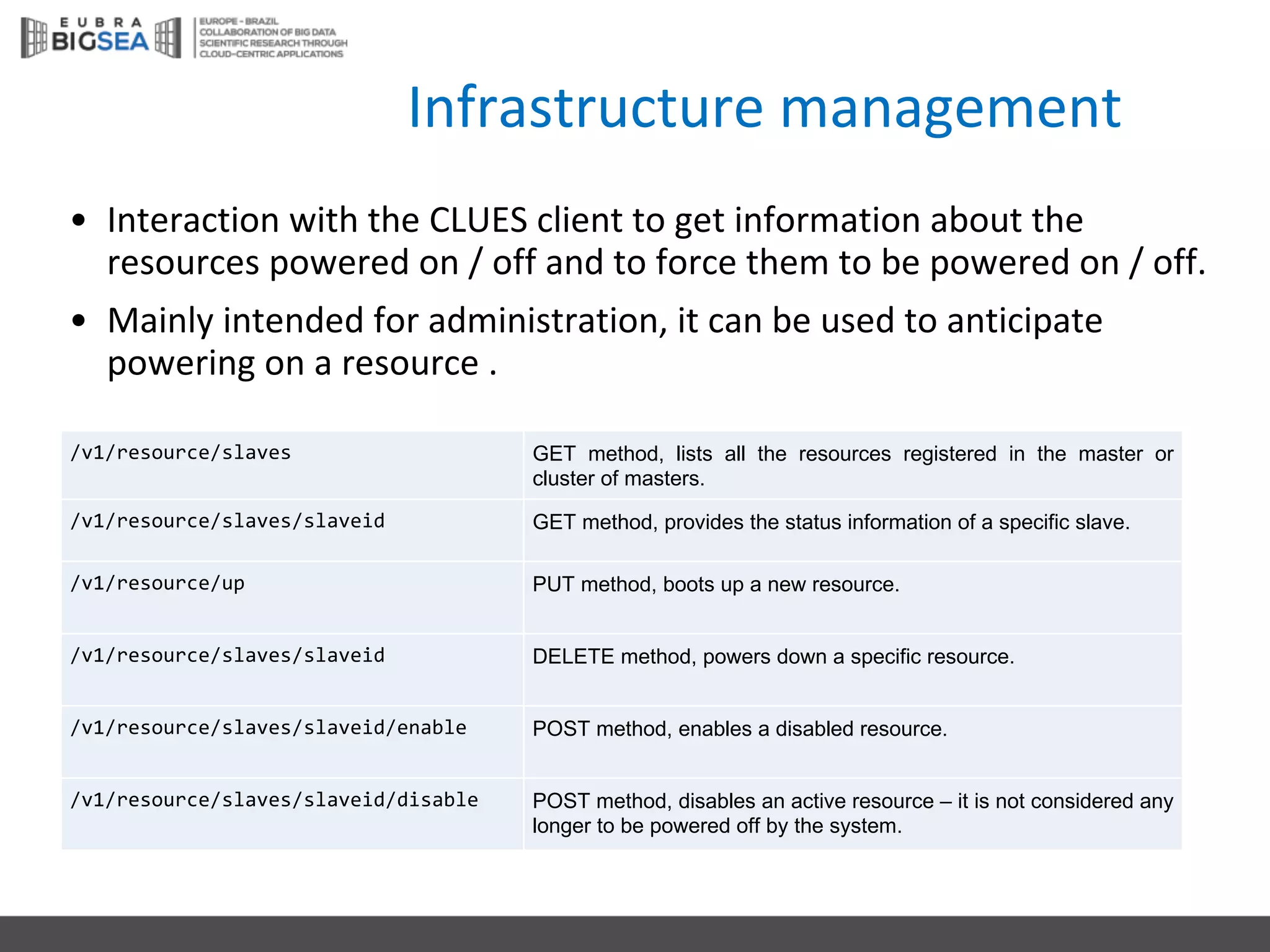 EUBRA BIGSEA

EUROPE - BRAZIL COLLABORATION OF BIG DATA SCIENTIFIC RESEARCH THROUGH CLOUD-CENTRIC APPLICATIONS

Infrastructure management

• Interaction with the CLUES client to get information about the resources powered on / off and to force them to be powered on / off.

• Mainly intended for administration, it can be used to anticipate powering on a resource .

| | |
|---|---|
| /v1/resource/slaves | GET method, lists all the resources registered in the master or cluster of masters. |
| /v1/resource/slaves/slaveid | GET method, provides the status information of a specific slave. |
| /v1/resource/up | PUT method, boots up a new resource. |
| /v1/resource/slaves/slaveid | DELETE method, powers down a specific resource. |
| /v1/resource/slaves/slaveid/enable | POST method, enables a disabled resource. |
| /v1/resource/slaves/slaveid/disable | POST method, disables an active resource – it is not considered any longer to be powered off by the system. |